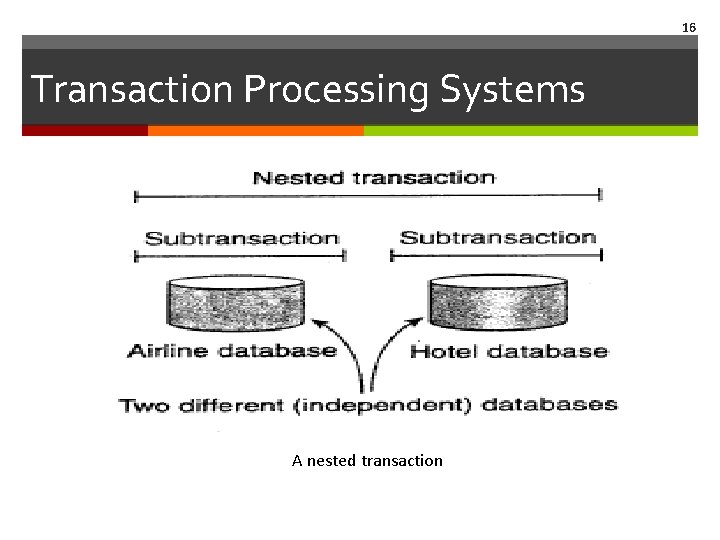 16

Transaction Processing Systems

Nested transaction

Subtransaction

Subtransaction

Airline database

Hotel database

Two different (independent) databases

A nested transaction